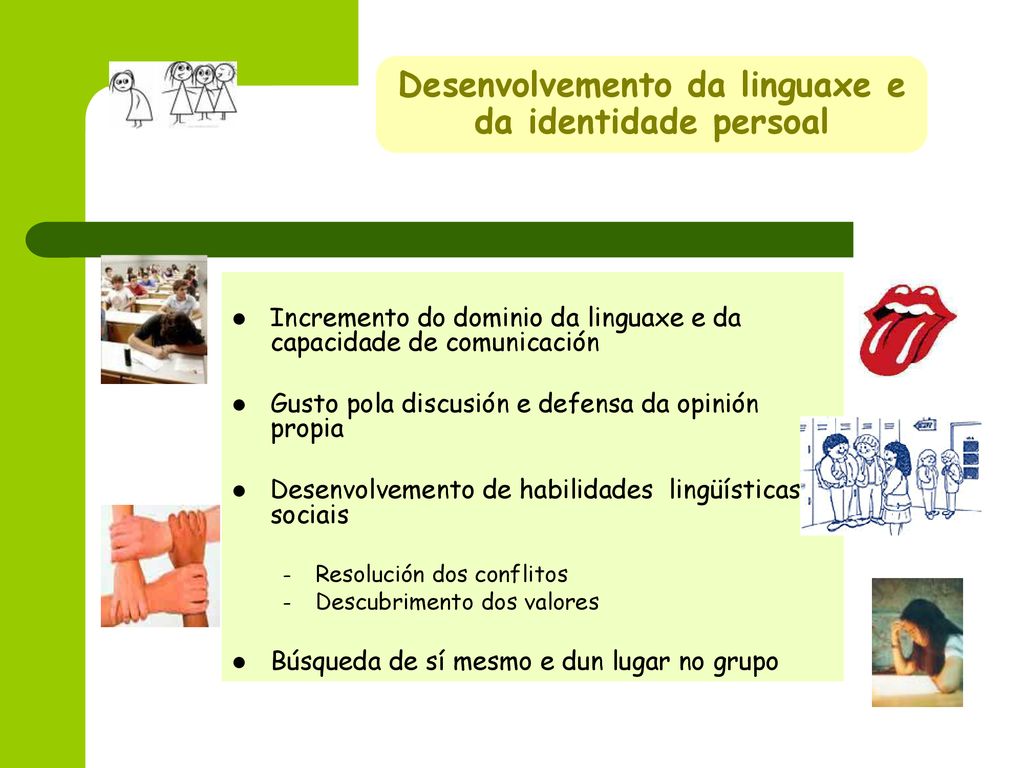 Desenvolvemento da linguaxe e da identidade persoal

- Incremento do dominio da linguaxe e da capacidade de comunicación
- Gusto pola discusión e defensa da opinión propia
- Desenvolvemento de habilidades lingüísticas sociais
  - Resolución dos conflitos
  - Descubrimento dos valores
- Búsqueda de sí mesmo e dun lugar no grupo